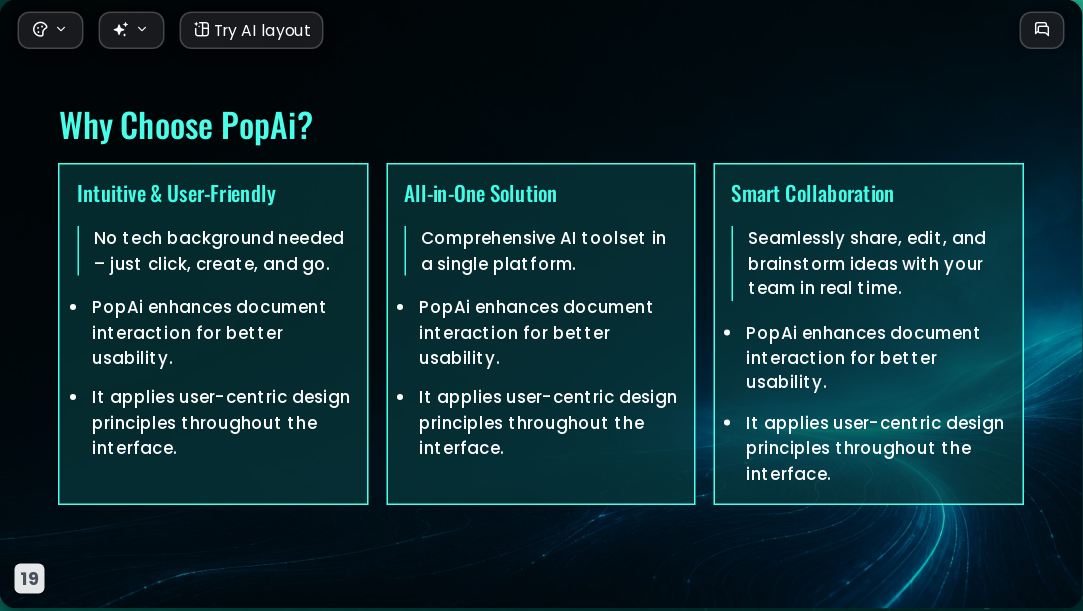 Try AI layout

Why Choose PopAi?

Intuitive & User-Friendly

No tech background needed – just click, create, and go.

- PopAi enhances document interaction for better usability.
- It applies user-centric design principles throughout the interface.

All-in-One Solution

Comprehensive AI toolset in a single platform.

- PopAi enhances document interaction for better usability.
- It applies user-centric design principles throughout the interface.

Smart Collaboration

Seamlessly share, edit, and brainstorm ideas with your team in real time.

- PopAi enhances document interaction for better usability.
- It applies user-centric design principles throughout the interface.

19